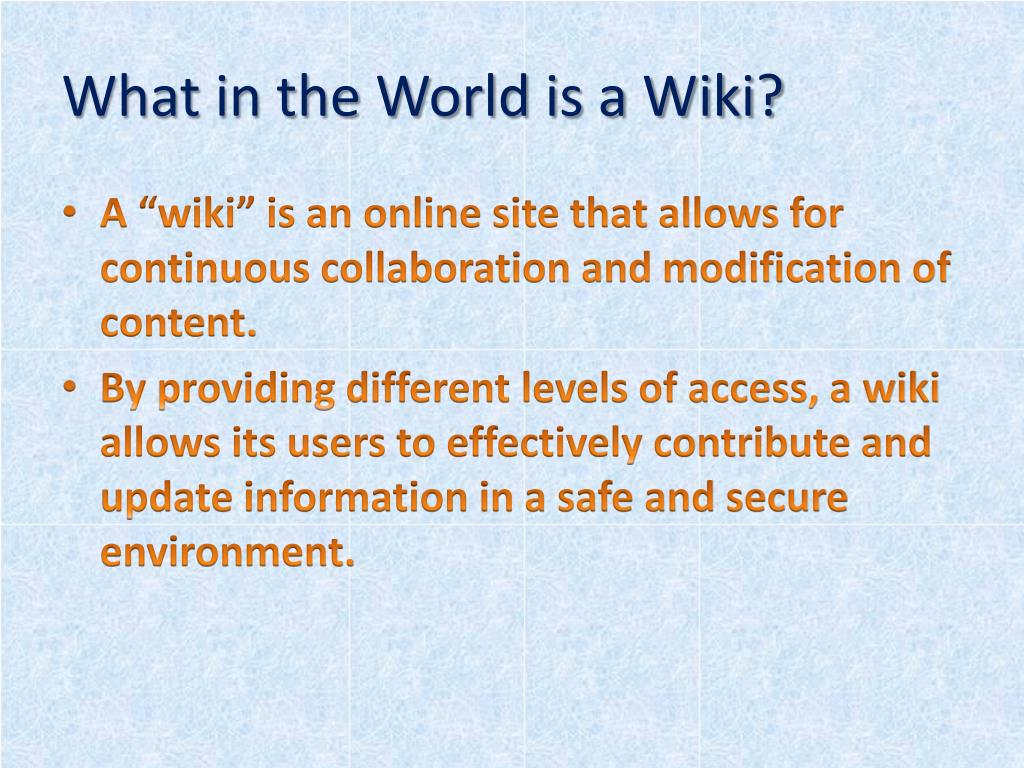 What in the World is a Wiki?

• A “wiki” is an online site that allows for continuous collaboration and modification of content.

• By providing different levels of access, a wiki allows its users to effectively contribute and update information in a safe and secure environment.